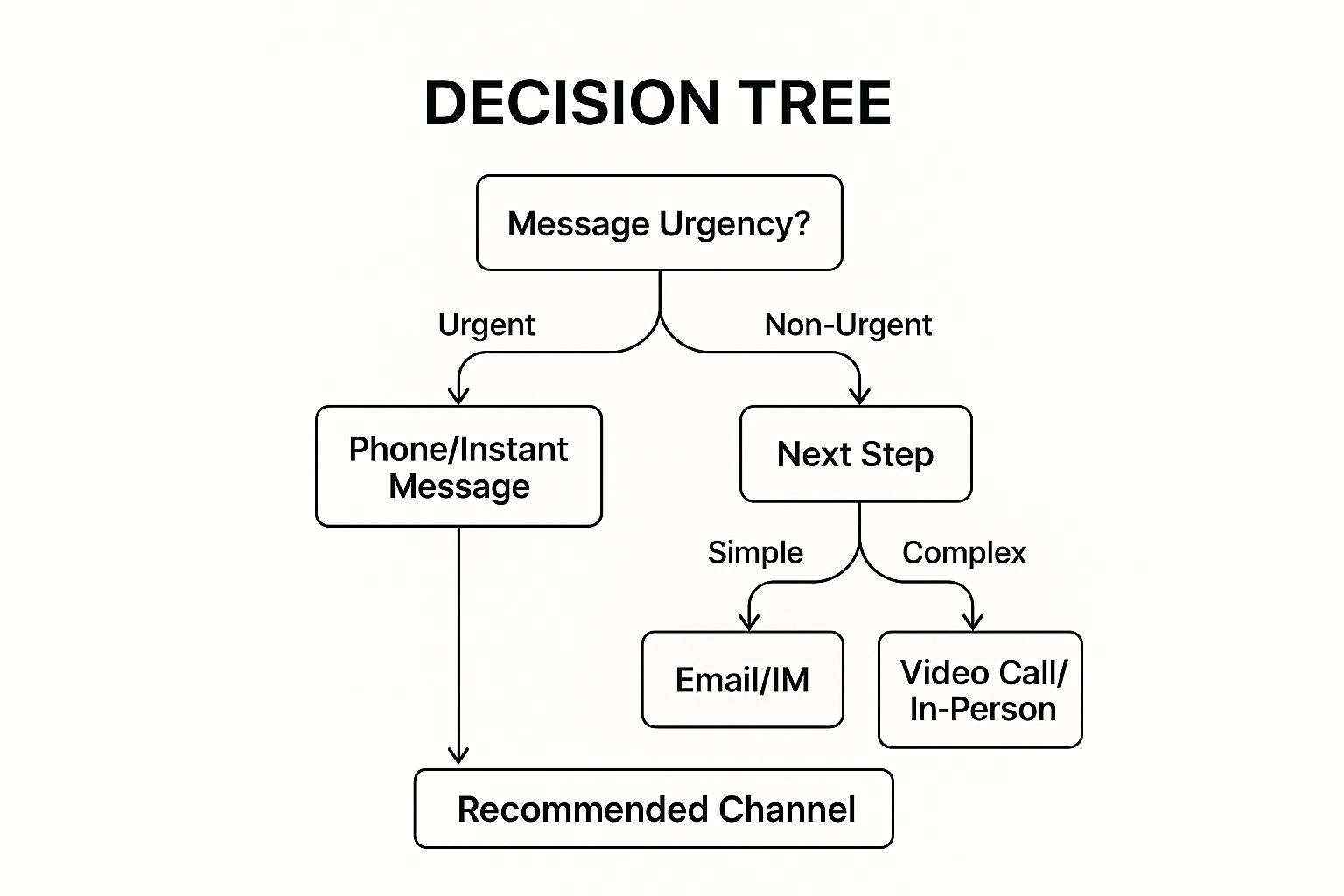 DECISION TREE

Message Urgency?

Urgent

Non-Urgent

Phone/Instant Message

Next Step

Simple

Complex

Email/IM

Video Call/ In-Person

Recommended Channel